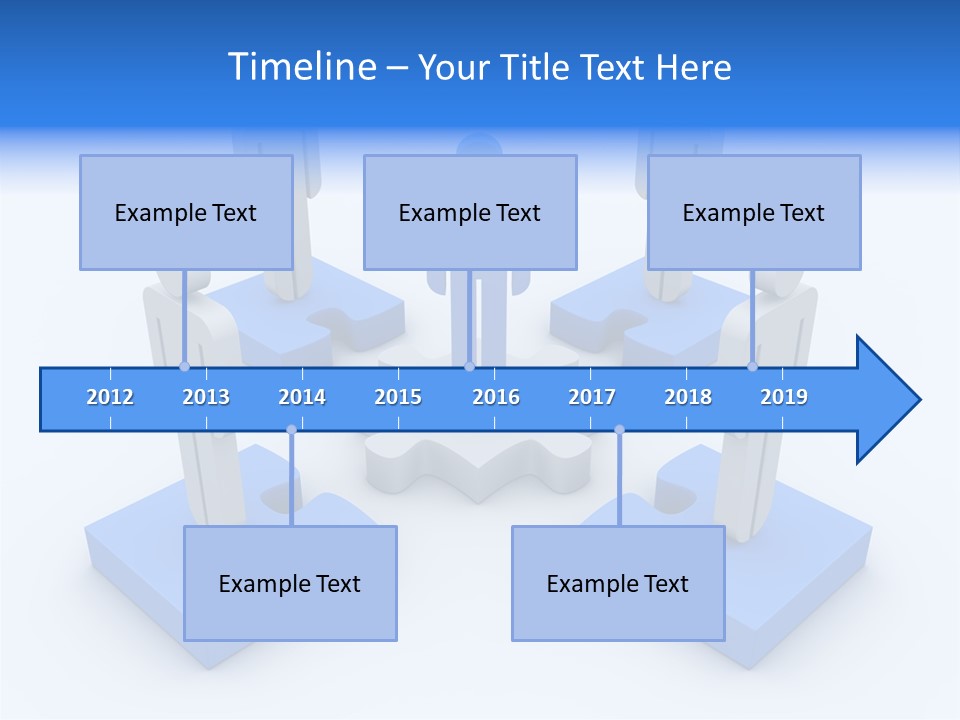 Timeline – Your Title Text Here

Example Text

Example Text

Example Text

2012 2013 2014 2015 2016 2017 2018 2019

Example Text

Example Text